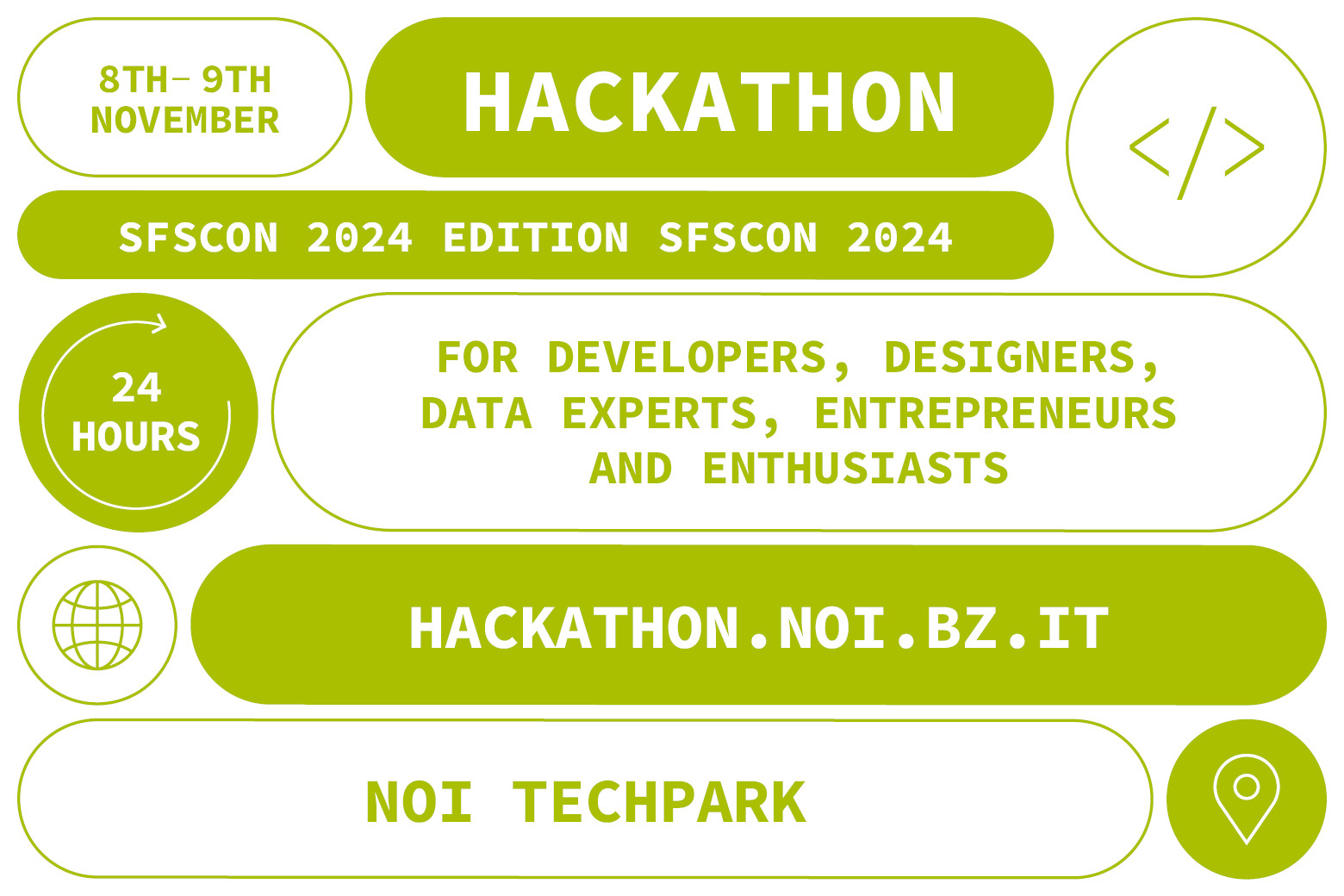 8TH– 9TH NOVEMBER

HACKATHON

</>

SFSCON 2024 EDITION SFSCON 2024

24 HOURS

FOR DEVELOPERS, DESIGNERS, DATA EXPERTS, ENTREPRENEURS AND ENTHUSIASTS

HACKATHON.NOI.BZ.IT

NOI TECHPARK